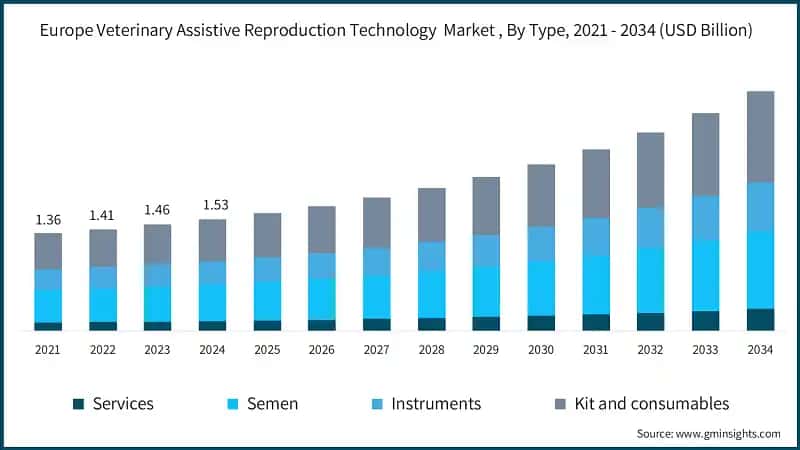 Europe Veterinary Assistive Reproduction Technology Market , By Type, 2021 - 2034 (USD Billion)

1.36
1.41
1.46
1.53

2021
2022
2023
2024
2025
2026
2027
2028
2029
2030
2031
2032
2033
2034

Services
Semen
Instruments
Kit and consumables

Source: www.gminsights.com